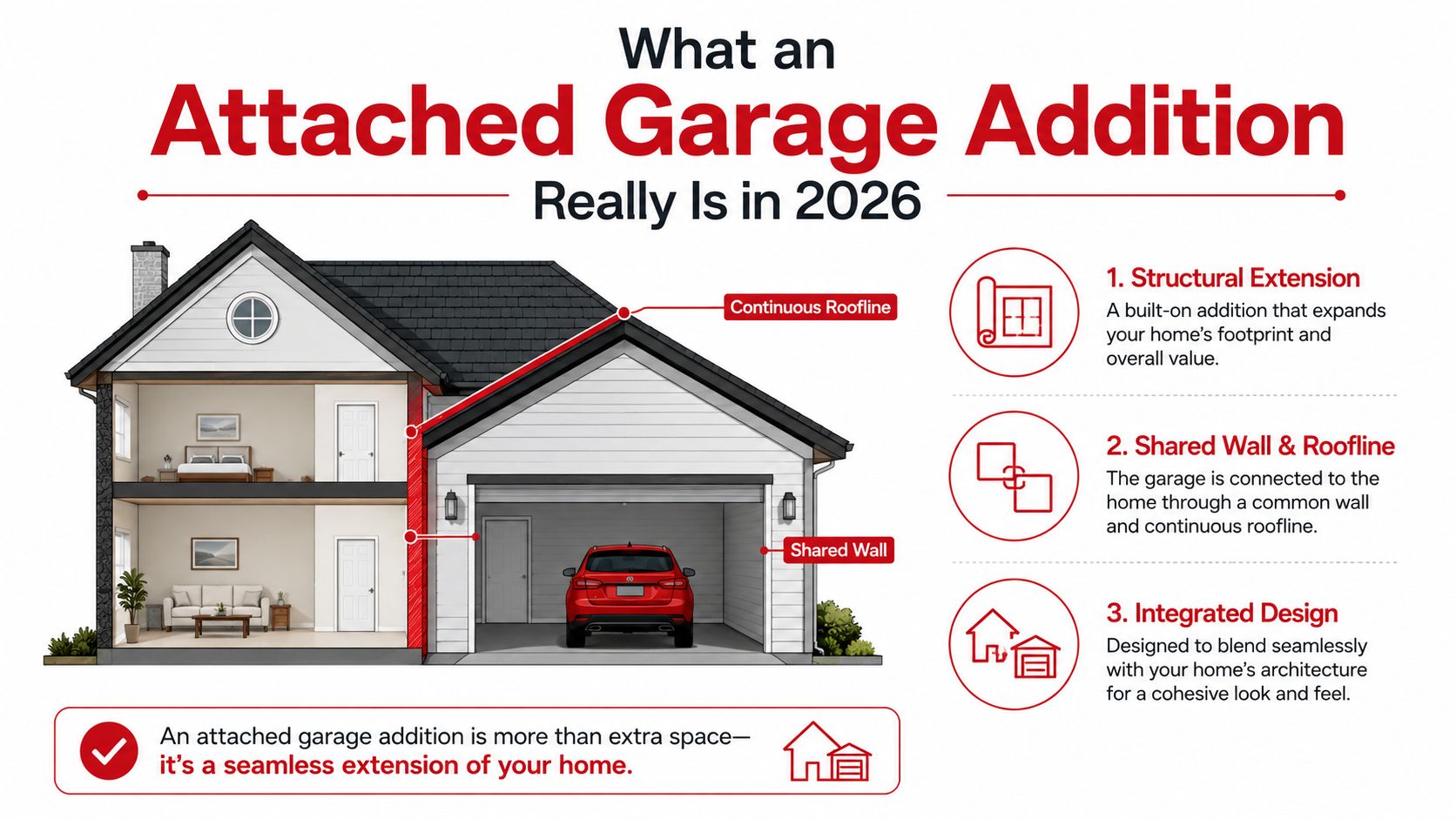 What an
Attached Garage Addition
Really Is in 2026

Continuous Roofline

Shared Wall

1. Structural Extension
A built-on addition that expands your home's footprint and overall value.

2. Shared Wall & Roofline
The garage is connected to the home through a common wall and continuous roofline.

3. Integrated Design
Designed to blend seamlessly with your home's architecture for a cohesive look and feel.

An attached garage addition is more than extra space—
it's a seamless extension of your home.